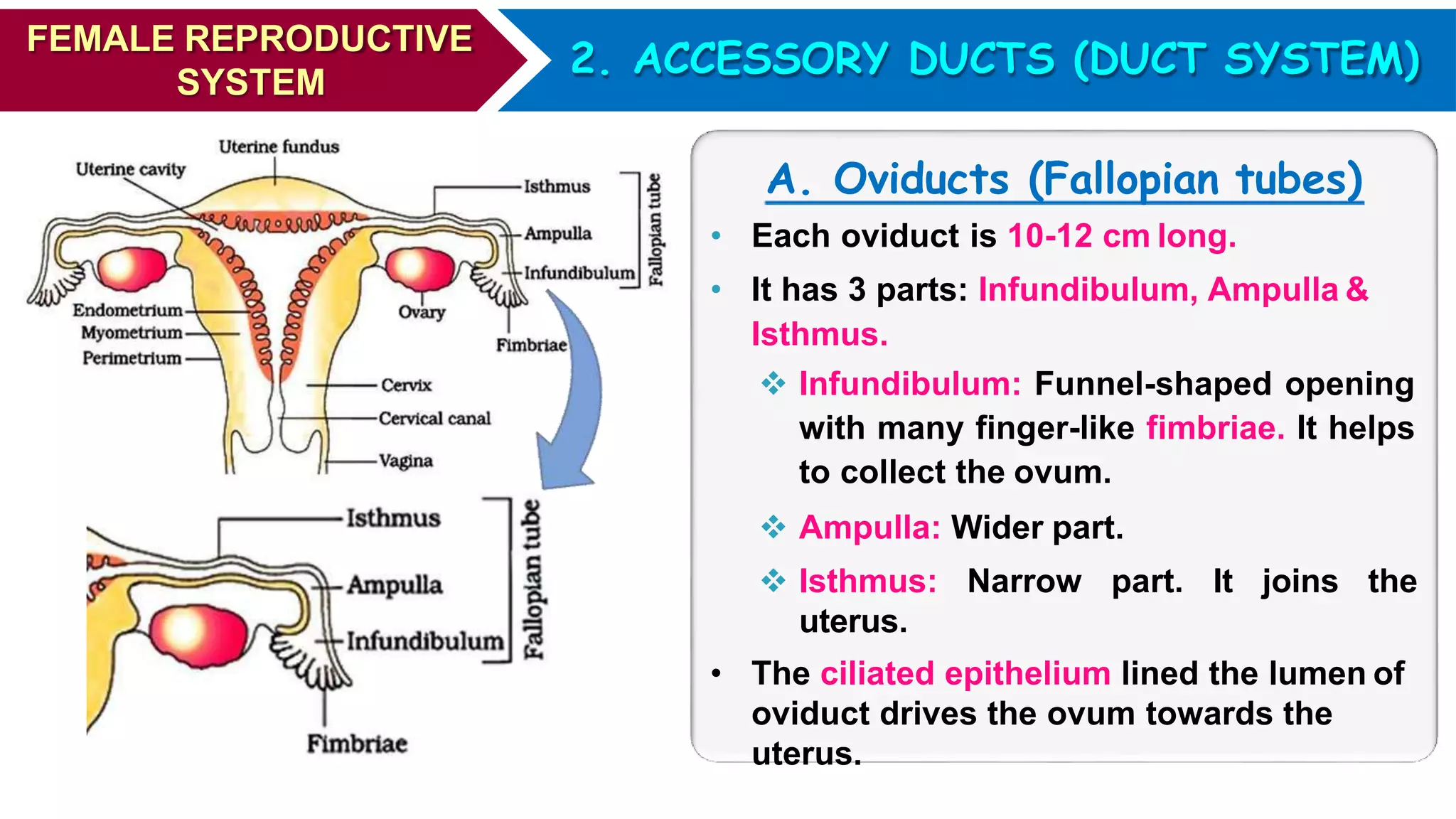 FEMALE REPRODUCTIVE SYSTEM

2. ACCESSORY DUCTS (DUCT SYSTEM)

Uterine fundus
Uterine cavity
Isthmus
Ampulla
Infundibulum
Fallopian tube
Endometrium
Myometrium
Perimetrium
Ovary
Fimbriae
Cervix
Cervical canal
Vagina

Isthmus
Ampulla
Infundibulum
Fallopian tube
Fimbriae

A. Oviducts (Fallopian tubes)

• Each oviduct is 10-12 cm long.

• It has 3 parts: Infundibulum, Ampulla & Isthmus.

❖ Infundibulum: Funnel-shaped opening with many finger-like fimbriae. It helps to collect the ovum.

❖ Ampulla: Wider part.

❖ Isthmus: Narrow part. It joins the uterus.

• The ciliated epithelium lined the lumen of oviduct drives the ovum towards the uterus.